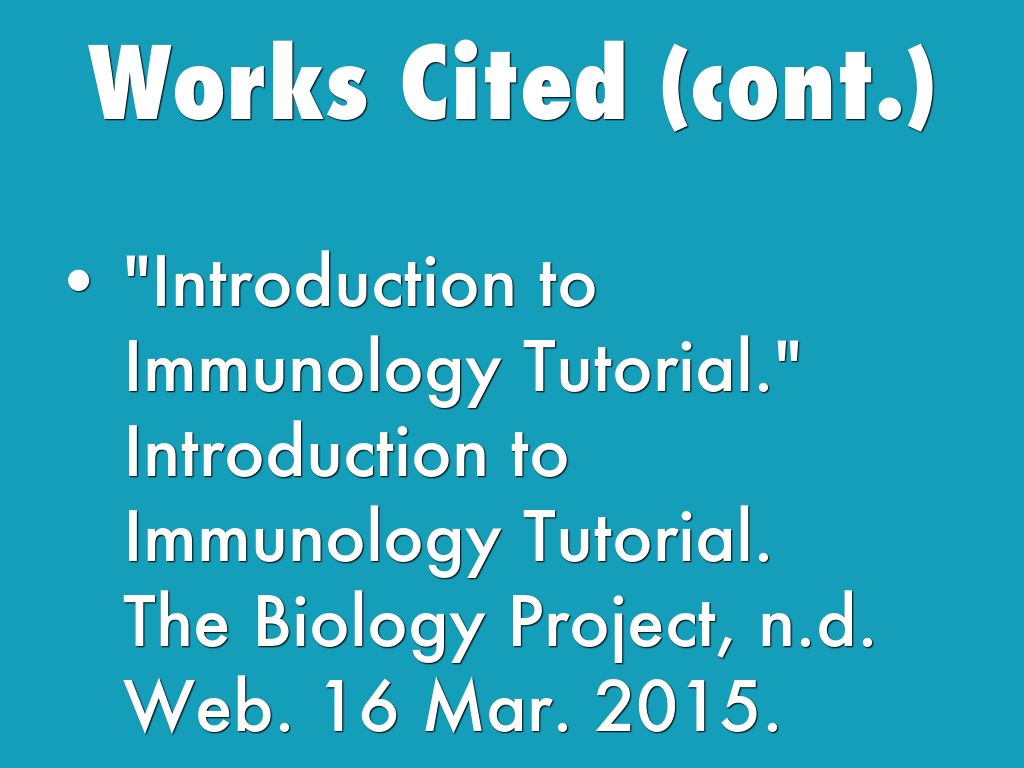 Works Cited (cont.)

• "Introduction to Immunology Tutorial." Introduction to Immunology Tutorial. The Biology Project, n.d. Web. 16 Mar. 2015.